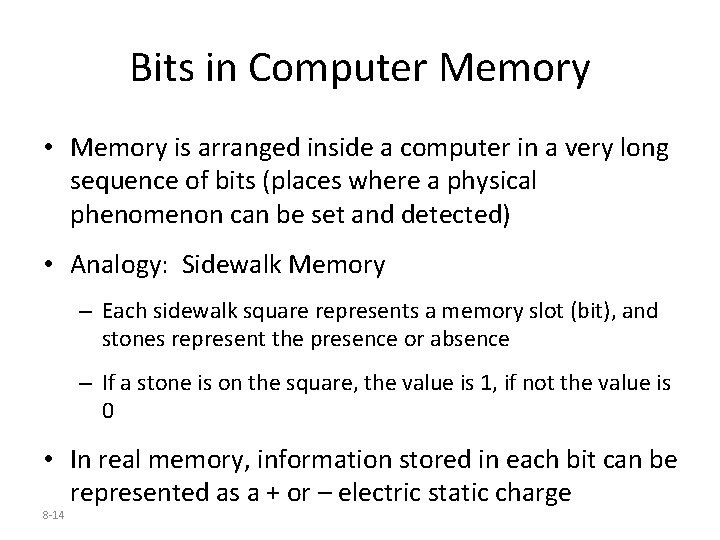 Bits in Computer Memory

• Memory is arranged inside a computer in a very long sequence of bits (places where a physical phenomenon can be set and detected)

• Analogy: Sidewalk Memory

– Each sidewalk square represents a memory slot (bit), and stones represent the presence or absence

– If a stone is on the square, the value is 1, if not the value is 0

• In real memory, information stored in each bit can be represented as a + or – electric static charge

8-14